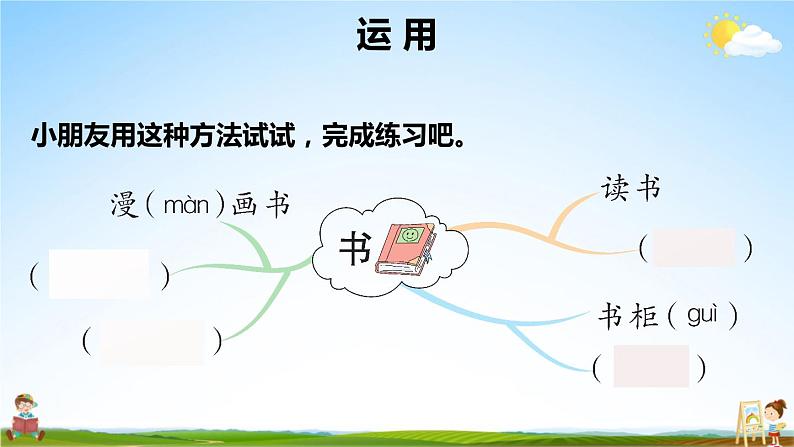 运 用

小朋友用这种方法试试，完成练习吧。

漫（màn）画书

（ ）

（ ）

书

读书

（ ）

书柜（guì）

（ ）